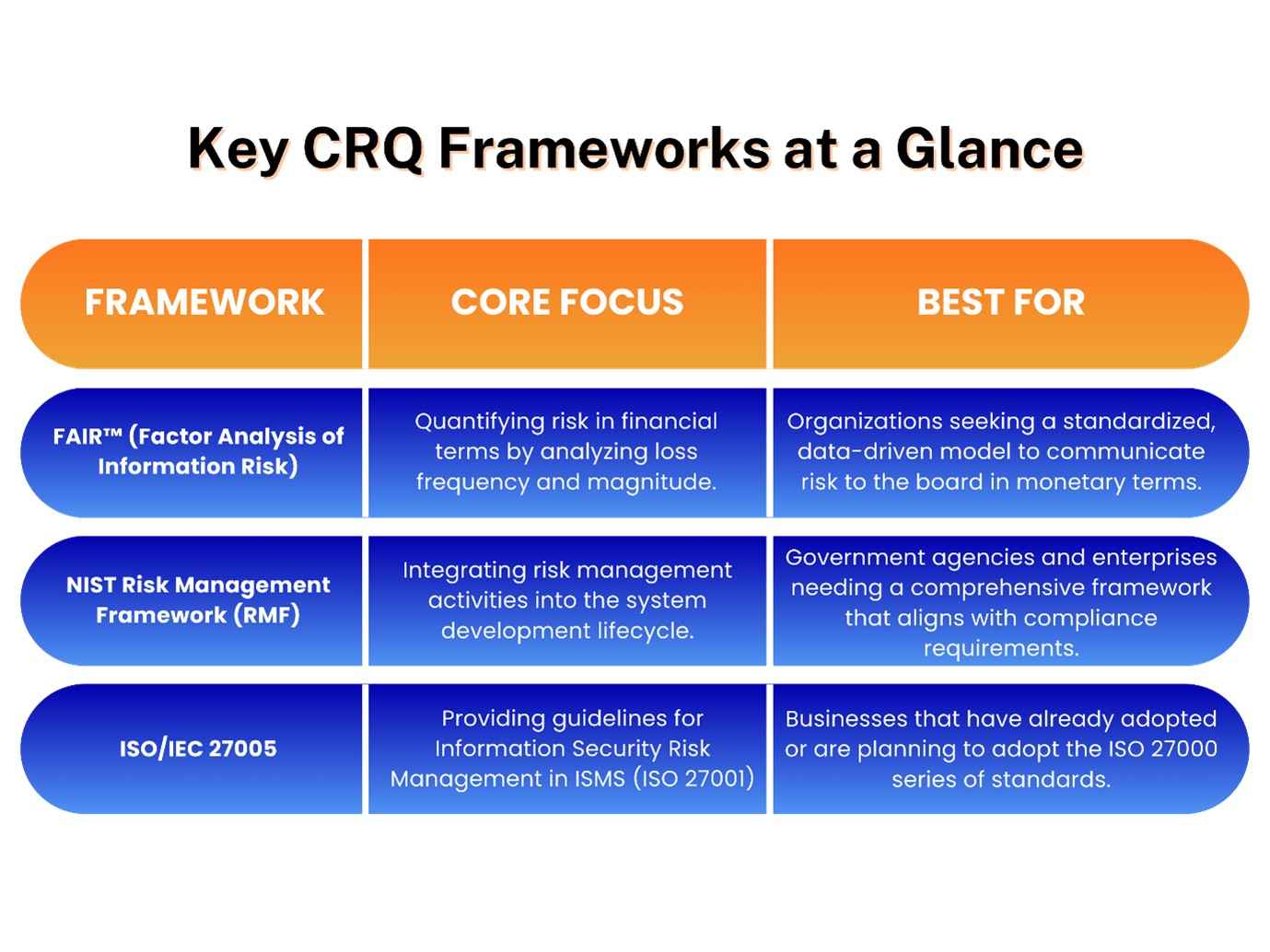 Key CRQ Frameworks at a Glance

| FRAMEWORK | CORE FOCUS | BEST FOR |
|---|---|---|
| FAIR™ (Factor Analysis of Information Risk) | Quantifying risk in financial terms by analyzing loss frequency and magnitude. | Organizations seeking a standardized, data-driven model to communicate risk to the board in monetary terms. |
| NIST Risk Management Framework (RMF) | Integrating risk management activities into the system development lifecycle. | Government agencies and enterprises needing a comprehensive framework that aligns with compliance requirements. |
| ISO/IEC 27005 | Providing guidelines for Information Security Risk Management in ISMS (ISO 27001) | Businesses that have already adopted or are planning to adopt the ISO 27000 series of standards. |